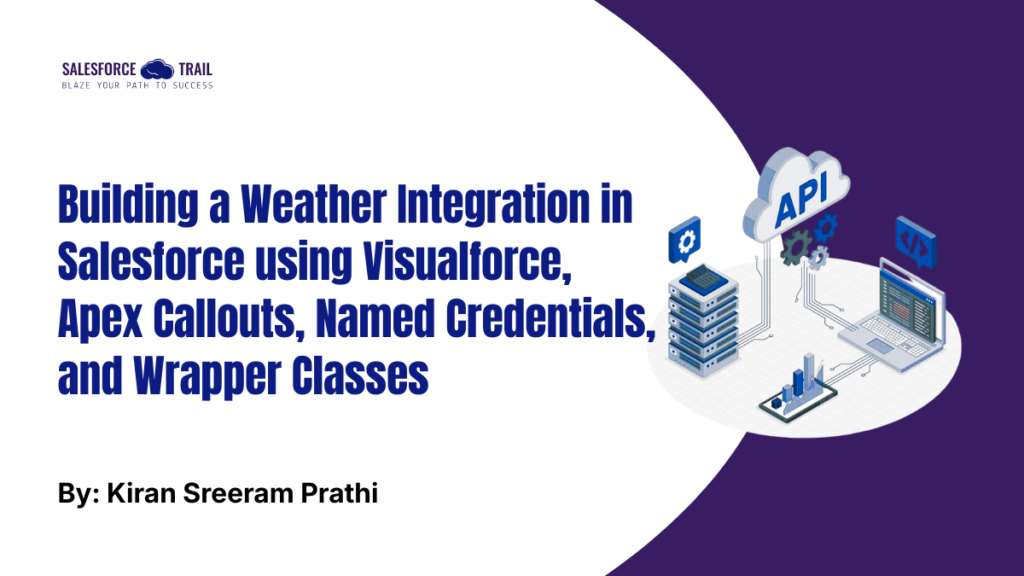 SALESFORCE TRAIL
BLAZE YOUR PATH TO SUCCESS

Building a Weather Integration in Salesforce using Visualforce, Apex Callouts, Named Credentials, and Wrapper Classes

API

By: Kiran Sreeram Prathi